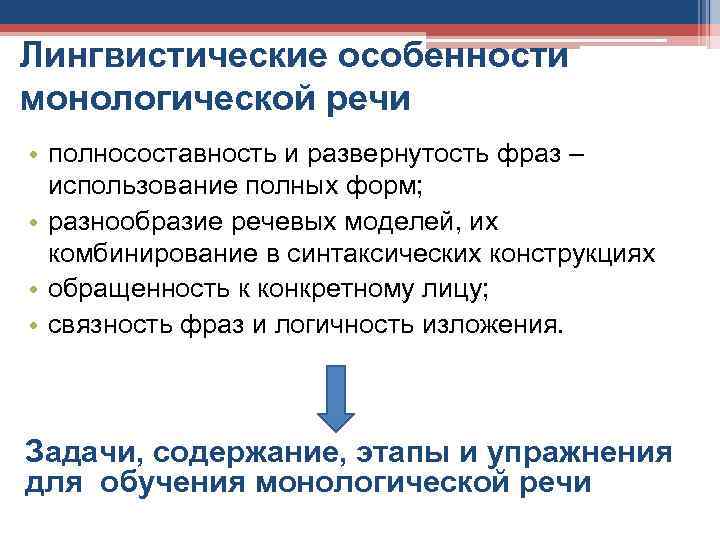 Лингвистические особенности монологической речи

• полносоставность и развернутость фраз – использование полных форм;
• разнообразие речевых моделей, их комбинирование в синтаксических конструкциях
• обращенность к конкретному лицу;
• связность фраз и логичность изложения.

Задачи, содержание, этапы и упражнения для обучения монологической речи